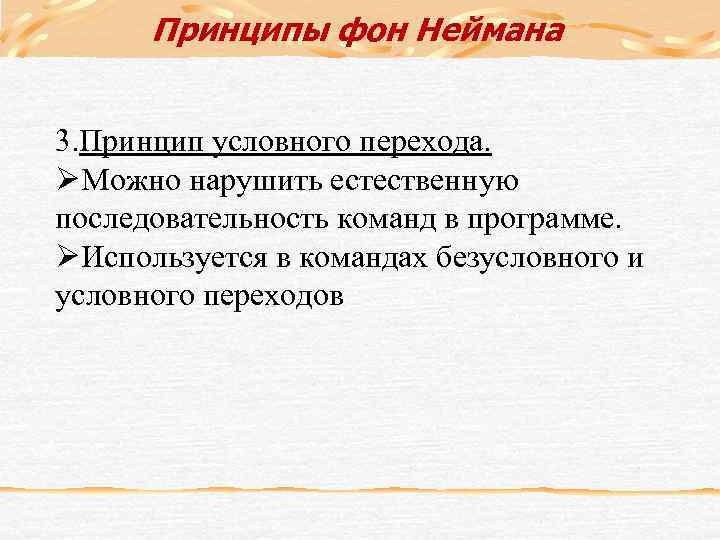 Принципы фон Неймана

3.Принцип условного перехода.

➢Можно нарушить естественную последовательность команд в программе.

➢Используется в командах безусловного и условного переходов